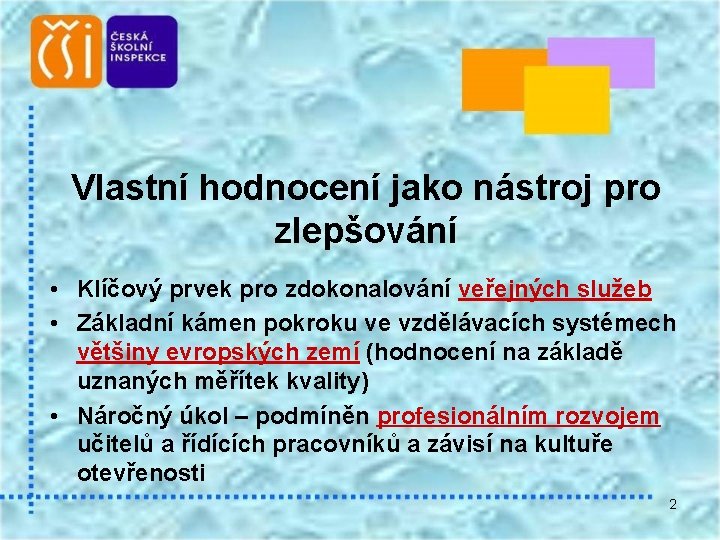 ČŠI
ČESKÁ ŠKOLNÍ INSPEKCE

Vlastní hodnocení jako nástroj pro zlepšování

• Klíčový prvek pro zdokonalování veřejných služeb
• Základní kámen pokroku ve vzdělávacích systémech většiny evropských zemí (hodnocení na základě uznaných měřítek kvality)
• Náročný úkol – podmíněn profesionálním rozvojem učitelů a řídících pracovníků a závisí na kultuře otevřenosti

2